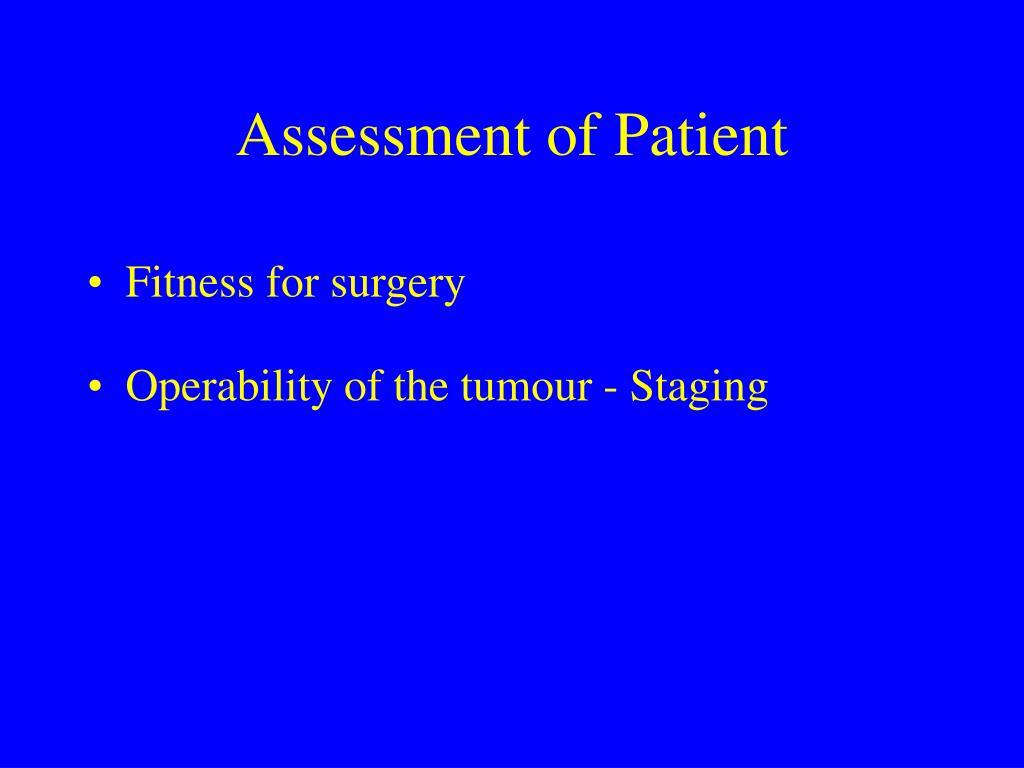 Assessment of Patient

• Fitness for surgery

• Operability of the tumour - Staging